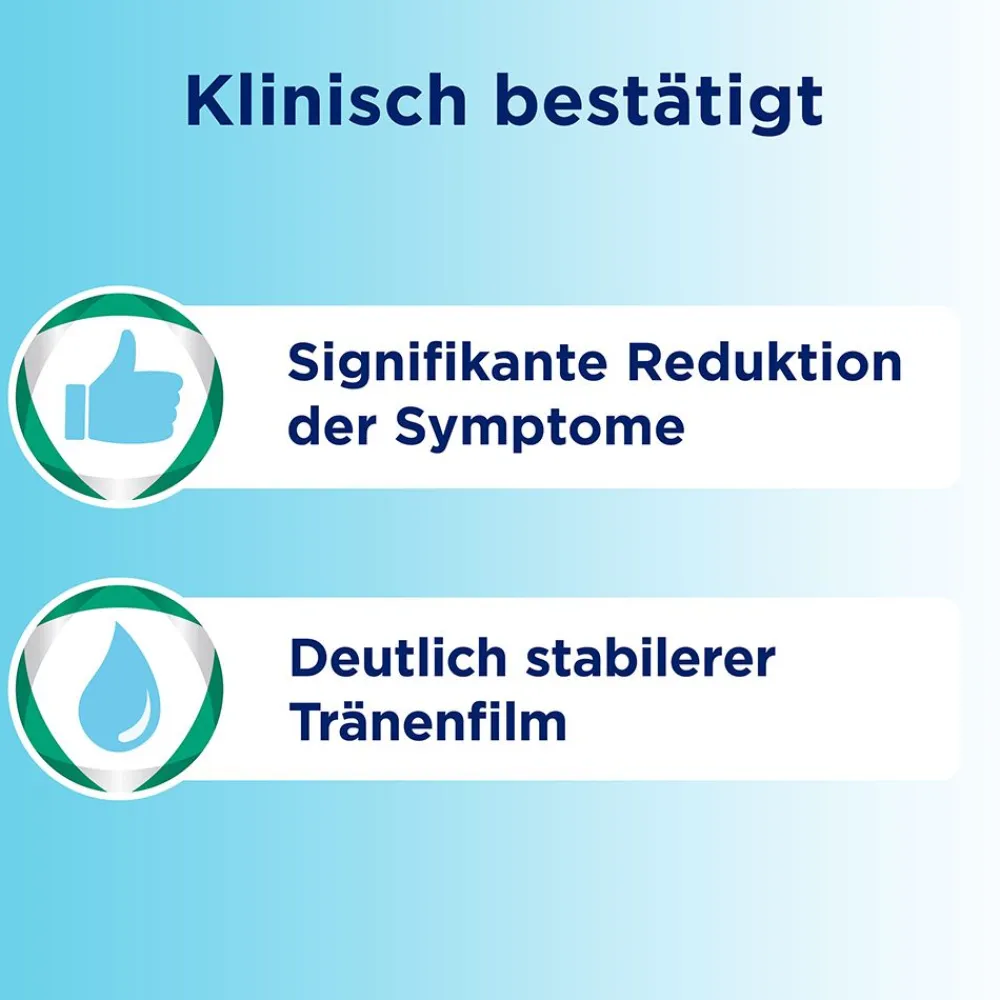 Klinisch bestätigt

Signifikante Reduktion der Symptome

Deutlich stabilerer Tränenfilm